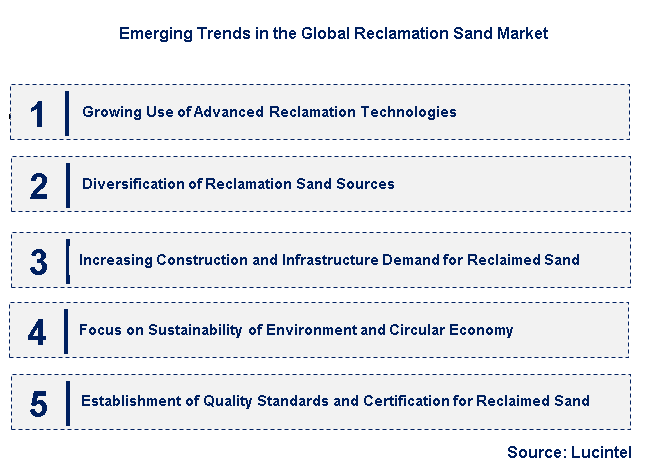 Emerging Trends in the Global Reclamation Sand Market

1 Growing Use of Advanced Reclamation Technologies

2 Diversification of Reclamation Sand Sources

3 Increasing Construction and Infrastructure Demand for Reclaimed Sand

4 Focus on Sustainability of Environment and Circular Economy

5 Establishment of Quality Standards and Certification for Reclaimed Sand

Source: Lucintel